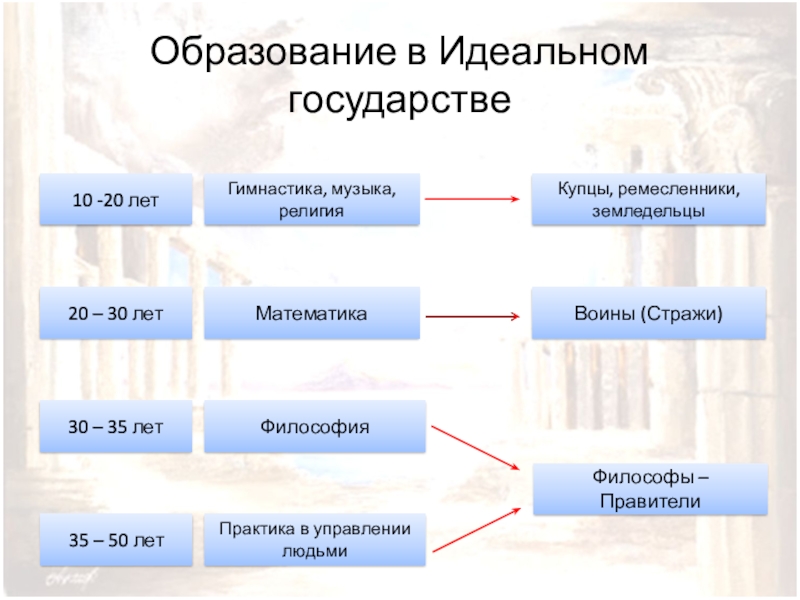 Образование в Идеальном государстве

10 -20 лет

Гимнастика, музыка, религия

Купцы, ремесленники, земледельцы

20 – 30 лет

Математика

Воины (Стражи)

30 – 35 лет

Философия

Философы – Правители

35 – 50 лет

Практика в управлении людьми